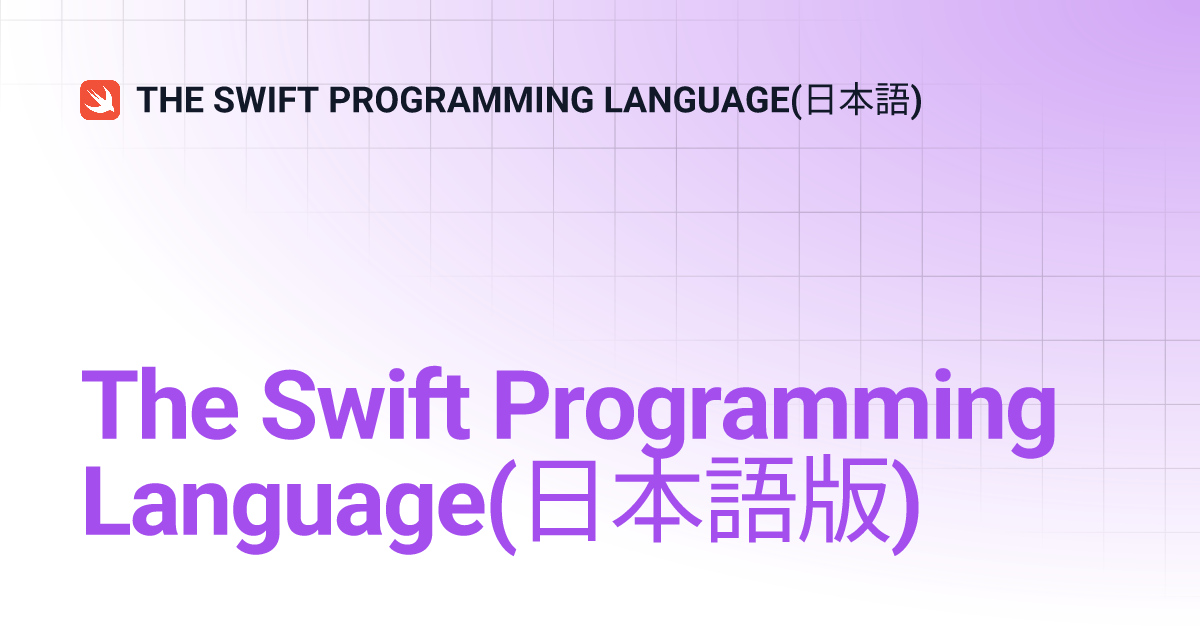 THE SWIFT PROGRAMMING LANGUAGE(日本語)

The Swift Programming Language(日本語版)